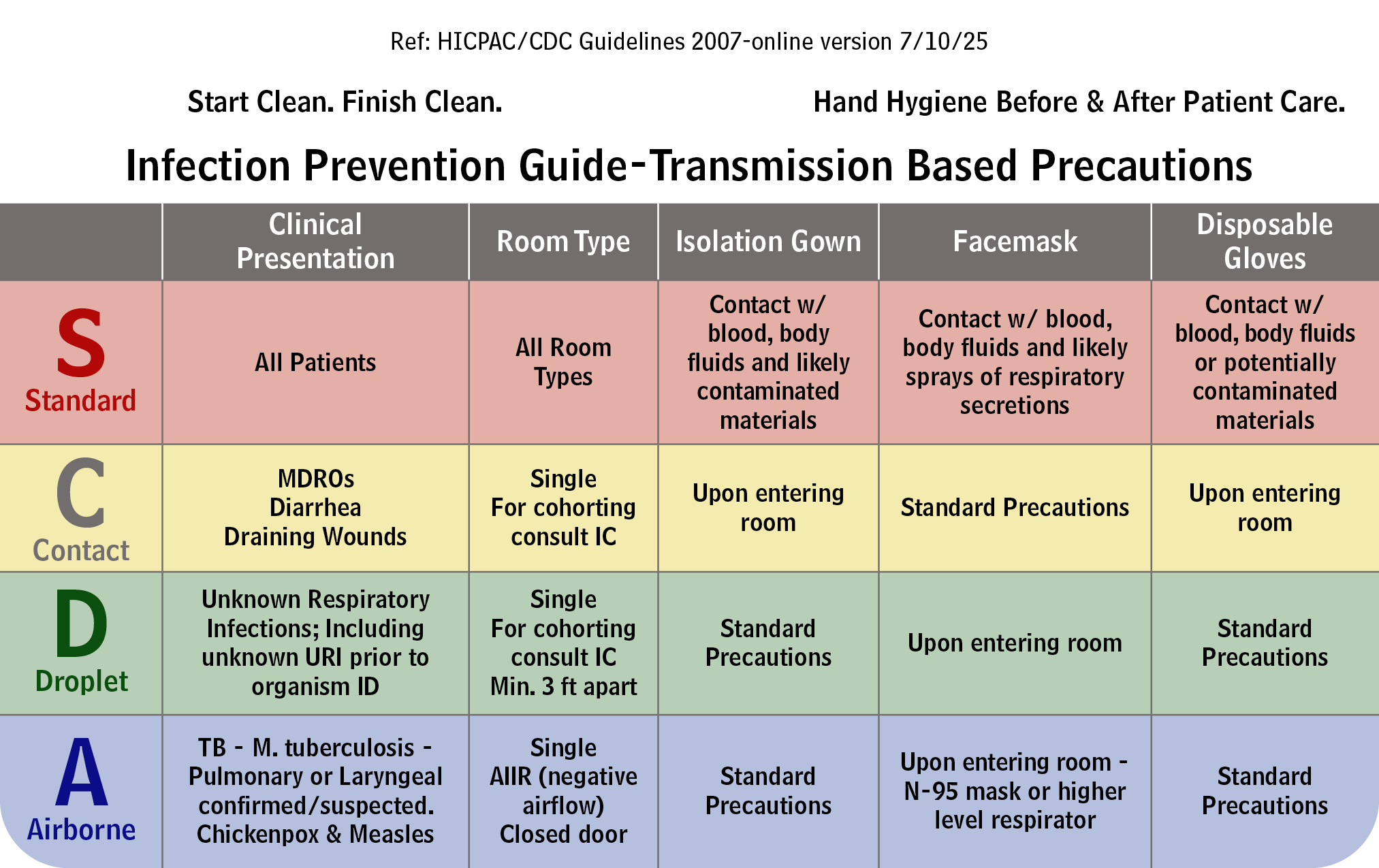 Ref: HICPAC/CDC Guidelines 2007-online version 7/10/25

Start Clean. Finish Clean.

Hand Hygiene Before & After Patient Care.

Infection Prevention Guide-Transmission Based Precautions

| | Clinical Presentation | Room Type | Isolation Gown | Facemask | Disposable Gloves |
|---|---|---|---|---|---|
| S Standard | All Patients | All Room Types | Contact w/ blood, body fluids and likely contaminated materials | Contact w/ blood, body fluids and likely sprays of respiratory secretions | Contact w/ blood, body fluids or potentially contaminated materials |
| C Contact | MDROs Diarrhea Draining Wounds | Single For cohorting consult IC | Upon entering room | Standard Precautions | Upon entering room |
| D Droplet | Unknown Respiratory Infections; Including unknown URI prior to organism ID | Single For cohorting consult IC Min. 3 ft apart | Standard Precautions | Upon entering room | Standard Precautions |
| A Airborne | TB - M. tuberculosis - Pulmonary or Laryngeal confirmed/suspected. Chickenpox & Measles | Single AIIR (negative airflow) Closed door | Standard Precautions | Upon entering room - N-95 mask or higher level respirator | Standard Precautions |